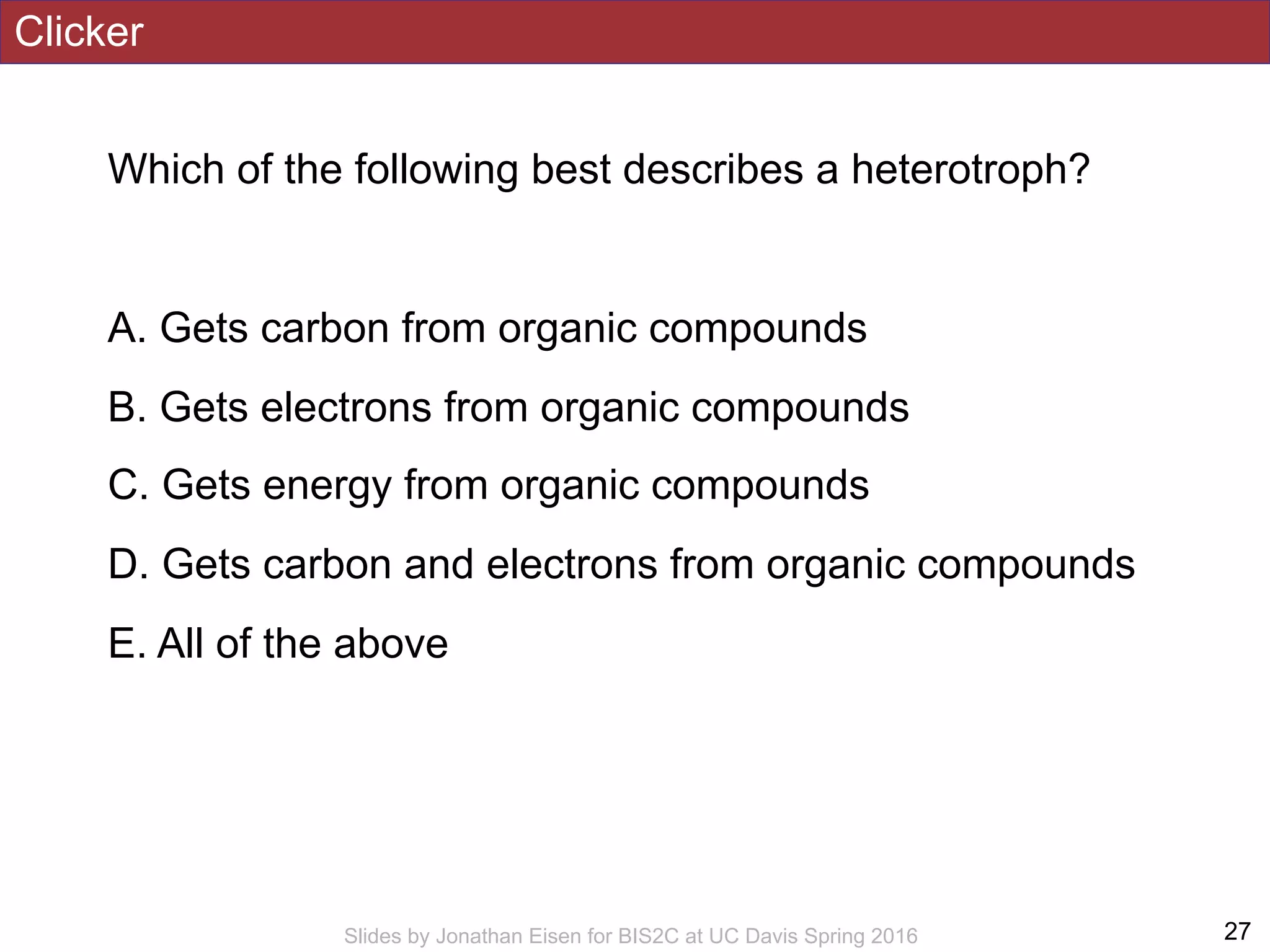 Clicker

Which of the following best describes a heterotroph?

A. Gets carbon from organic compounds

B. Gets electrons from organic compounds

C. Gets energy from organic compounds

D. Gets carbon and electrons from organic compounds

E. All of the above

Slides by Jonathan Eisen for BIS2C at UC Davis Spring 2016

27